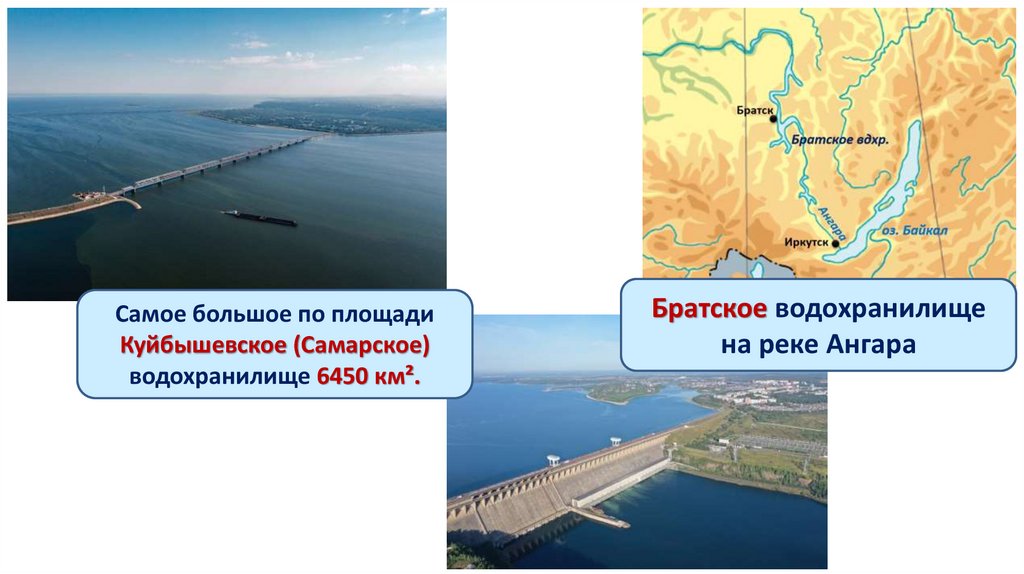 Братск
Братское вдхр.
Ангара
Иркутск
оз. Байкал

Самое большое по площади Куйбышевское (Самарское) водохранилище 6450 км².

Братское водохранилище на реке Ангара